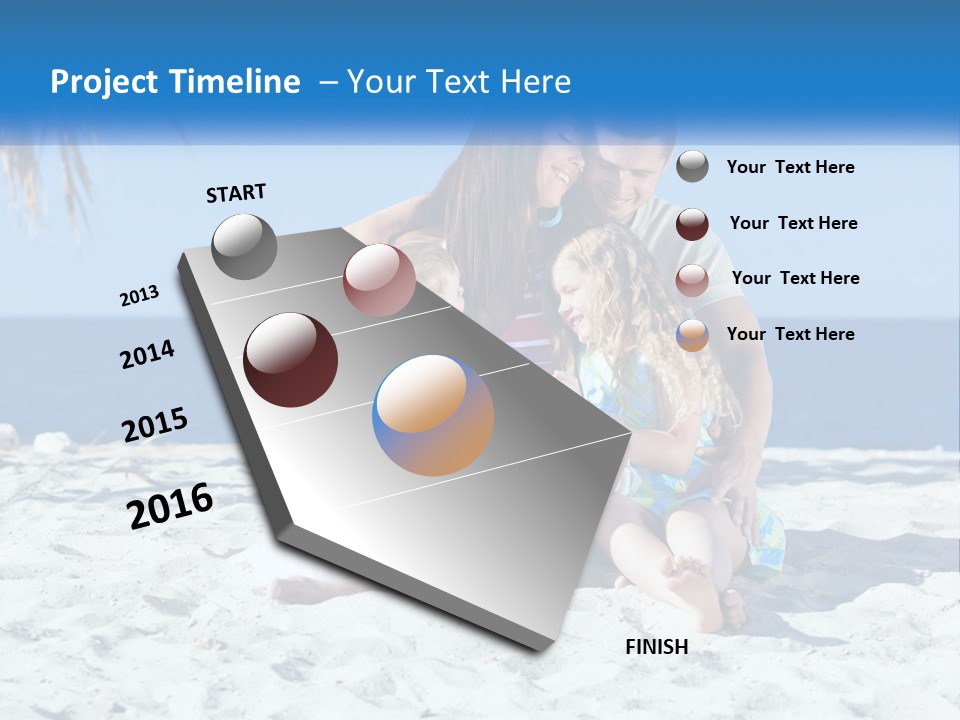 Project Timeline – Your Text Here

START

2013

2014

2015

2016

FINISH

Your Text Here

Your Text Here

Your Text Here

Your Text Here